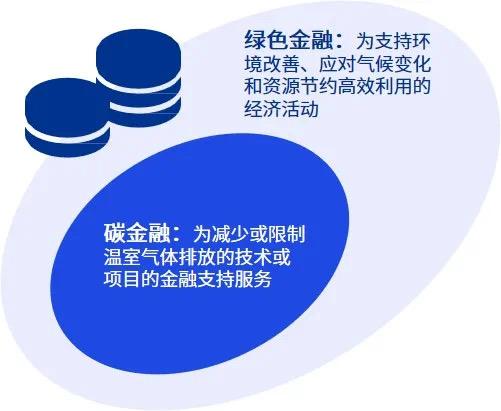 绿色金融：为支持环境改善、应对气候变化和资源节约高效利用的经济活动

碳金融：为减少或限制温室气体排放的技术或项目的金融支持服务